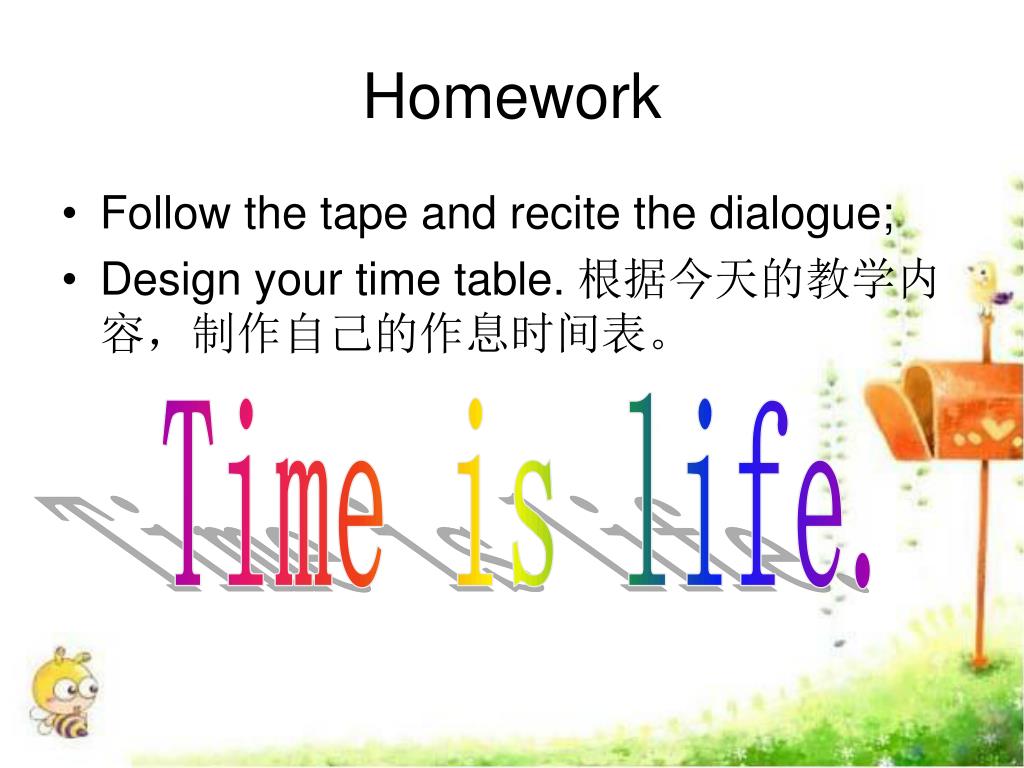 Homework

• Follow the tape and recite the dialogue;
• Design your time table. 根据今天的教学内容，制作自己的作息时间表。

Time is life.